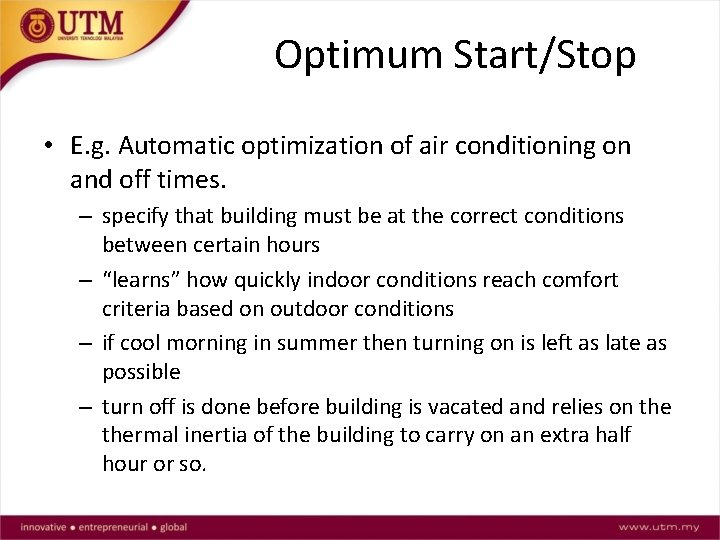 UTM
UNIVERSITI TEKNOLOGI MALAYSIA

Optimum Start/Stop

• E.g. Automatic optimization of air conditioning on and off times.

– specify that building must be at the correct conditions between certain hours

– “learns” how quickly indoor conditions reach comfort criteria based on outdoor conditions

– if cool morning in summer then turning on is left as late as possible

– turn off is done before building is vacated and relies on the thermal inertia of the building to carry on an extra half hour or so.

innovative • entrepreneurial • global

www.utm.my